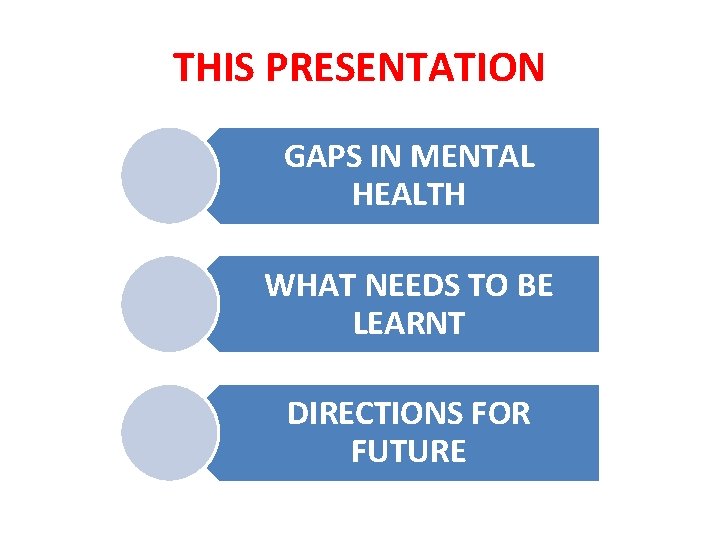 THIS PRESENTATION

GAPS IN MENTAL HEALTH

WHAT NEEDS TO BE LEARNT

DIRECTIONS FOR FUTURE